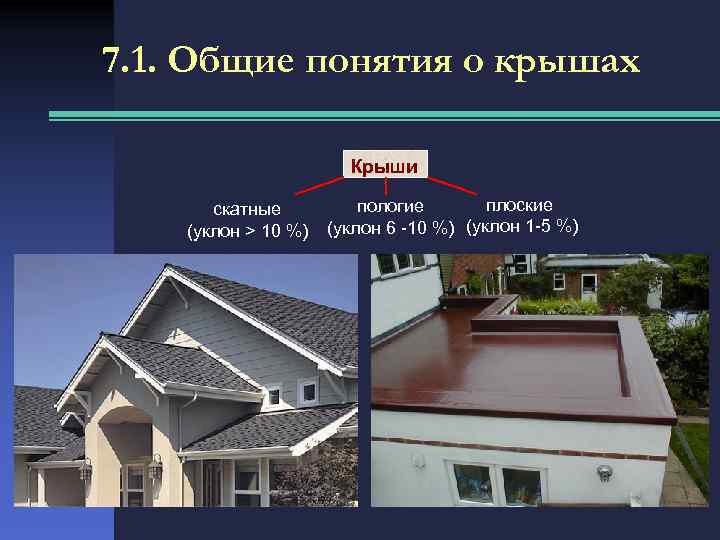 7.1. Общие понятия о крышах

Крыши

скатные (уклон > 10 %)

пологие (уклон 6 -10 %)

плоские (уклон 1-5 %)